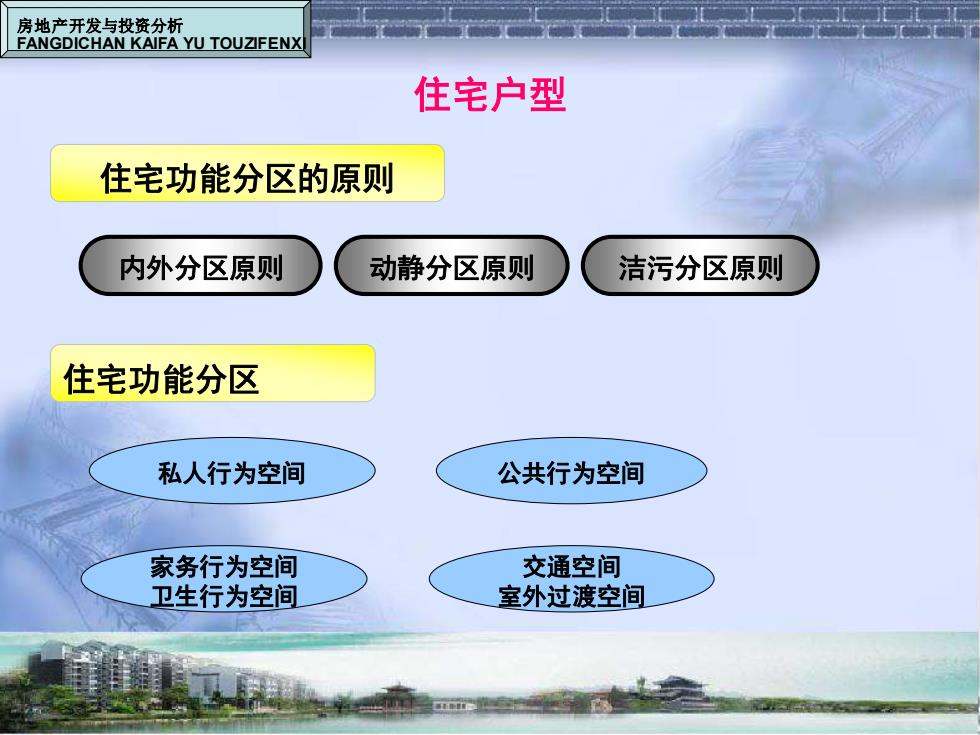 房地产开发与投资分析
FANGDICHAN KAIFA YU TOUZIFENXI

住宅户型

住宅功能分区的原则

内外分区原则

动静分区原则

洁污分区原则

住宅功能分区

私人行为空间

公共行为空间

家务行为空间
卫生行为空间

交通空间
室外过渡空间